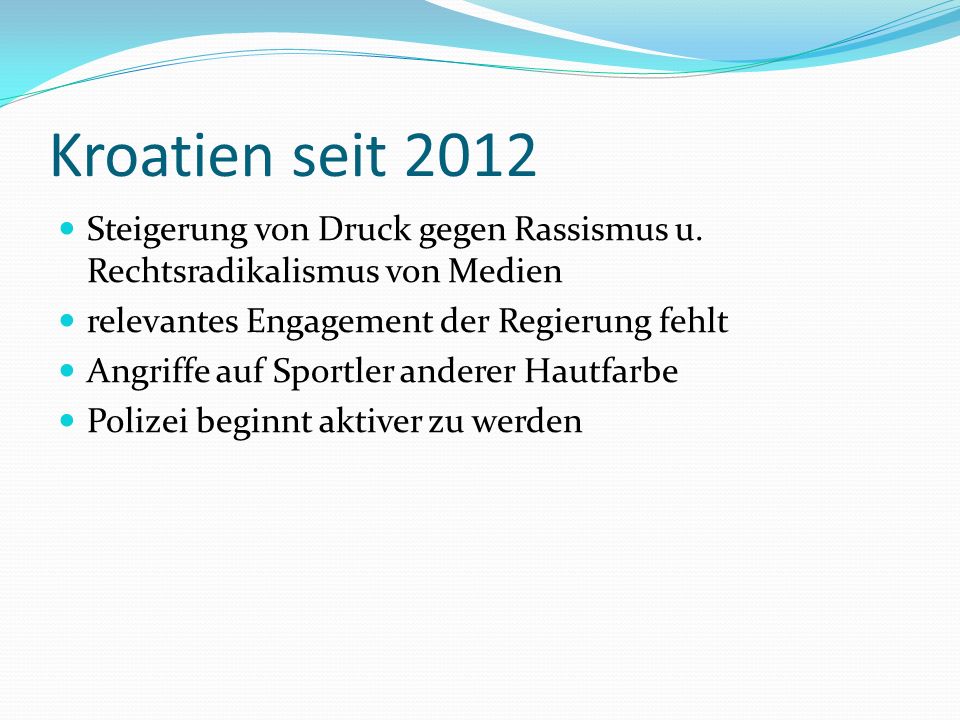 Kroatien seit 2012

- Steigerung von Druck gegen Rassismus u. Rechtsradikalismus von Medien
- relevantes Engagement der Regierung fehlt
- Angriffe auf Sportler anderer Hautfarbe
- Polizei beginnt aktiver zu werden